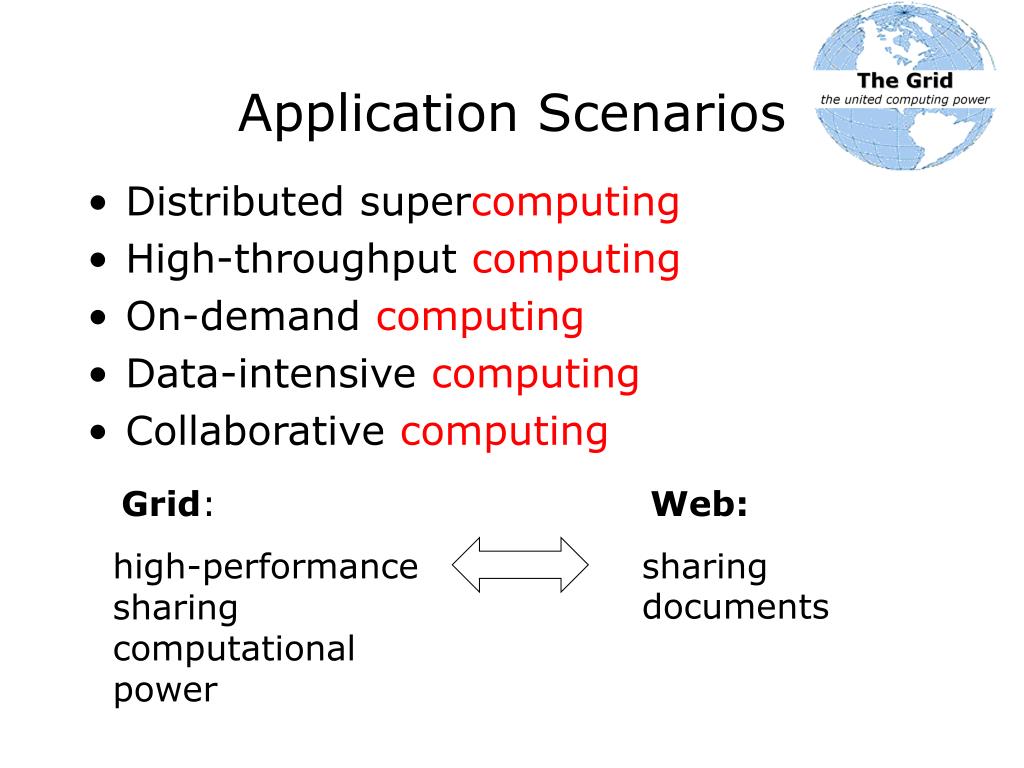 The Grid
the united computing power

Application Scenarios

• Distributed supercomputing
• High-throughput computing
• On-demand computing
• Data-intensive computing
• Collaborative computing

Grid:

high-performance sharing computational power

Web:

sharing documents